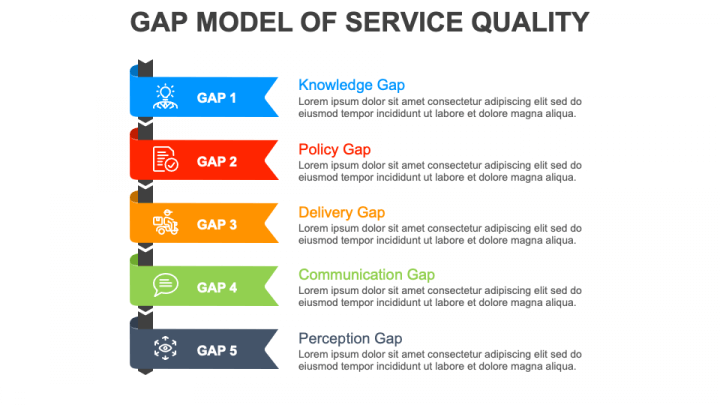 GAP MODEL OF SERVICE QUALITY

GAP 1

Knowledge Gap
Lorem ipsum dolor sit amet consectetur adipiscing elit sed do eiusmod tempor incididunt ut labore et dolore magna aliqua.

GAP 2

Policy Gap
Lorem ipsum dolor sit amet consectetur adipiscing elit sed do eiusmod tempor incididunt ut labore et dolore magna aliqua.

GAP 3

Delivery Gap
Lorem ipsum dolor sit amet consectetur adipiscing elit sed do eiusmod tempor incididunt ut labore et dolore magna aliqua.

GAP 4

Communication Gap
Lorem ipsum dolor sit amet consectetur adipiscing elit sed do eiusmod tempor incididunt ut labore et dolore magna aliqua.

GAP 5

Perception Gap
Lorem ipsum dolor sit amet consectetur adipiscing elit sed do eiusmod tempor incididunt ut labore et dolore magna aliqua.